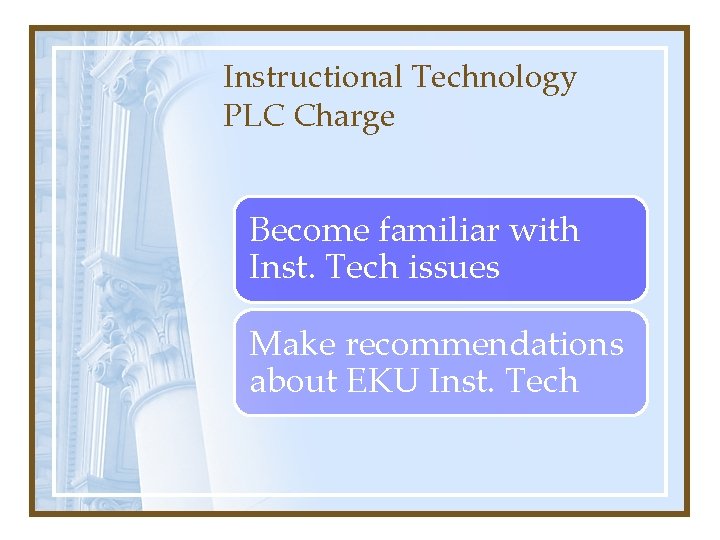 Instructional Technology
PLC Charge

Become familiar with Inst. Tech issues

Make recommendations about EKU Inst. Tech